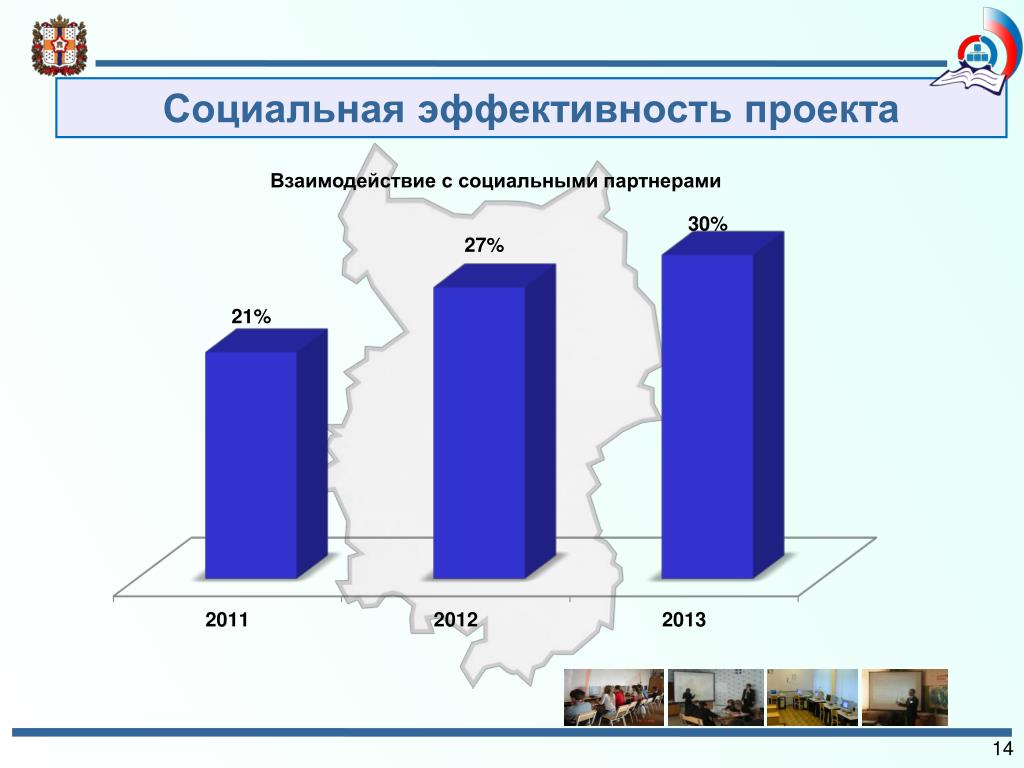 Социальная эффективность проекта

Взаимодействие с социальными партнерами

21%

27%

30%

2011

2012

2013

14